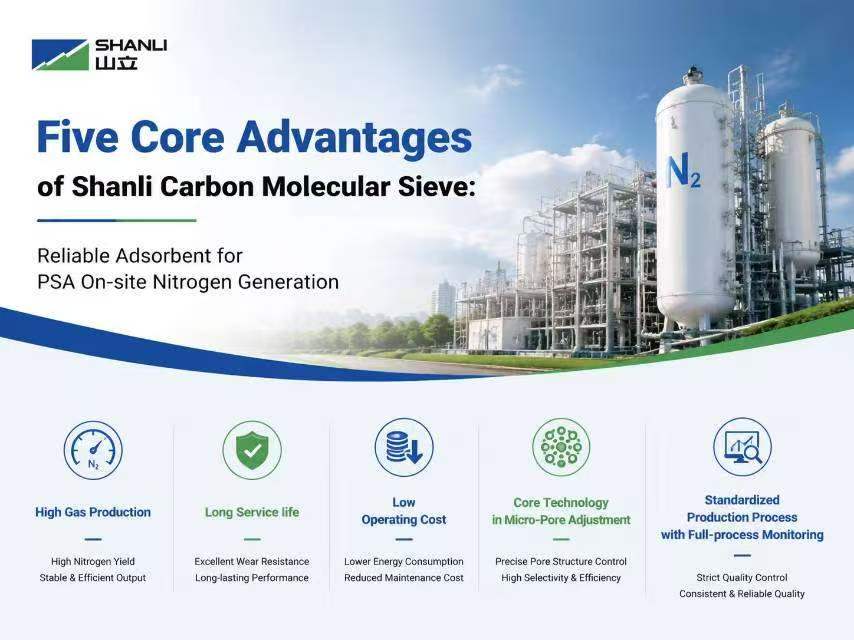 SHANLI
山立

Five Core Advantages
of Shanli Carbon Molecular Sieve:

Reliable Adsorbent for PSA On-site Nitrogen Generation

$N_2$

$N_2$

High Gas Production

High Nitrogen Yield
Stable & Efficient Output

Long Service life

Excellent Wear Resistance
Long-lasting Performance

Low Operating Cost

Lower Energy Consumption
Reduced Maintenance Cost

Core Technology in Micro-Pore Adjustment

Precise Pore Structure Control
High Selectivity & Efficiency

Standardized Production Process with Full-process Monitoring

Strict Quality Control
Consistent & Reliable Quality